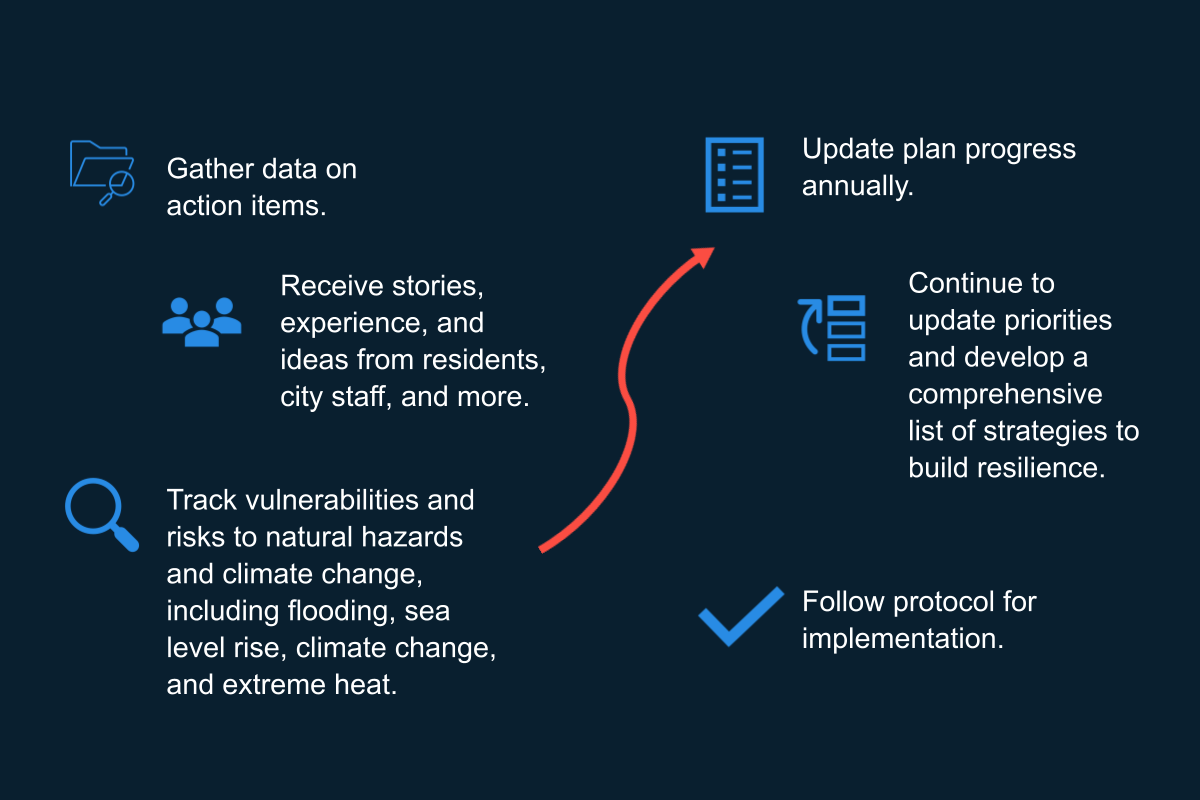 Gather data on action items.

Receive stories, experience, and ideas from residents, city staff, and more.

Track vulnerabilities and risks to natural hazards and climate change, including flooding, sea level rise, climate change, and extreme heat.

Update plan progress annually.

Continue to update priorities and develop a comprehensive list of strategies to build resilience.

Follow protocol for implementation.